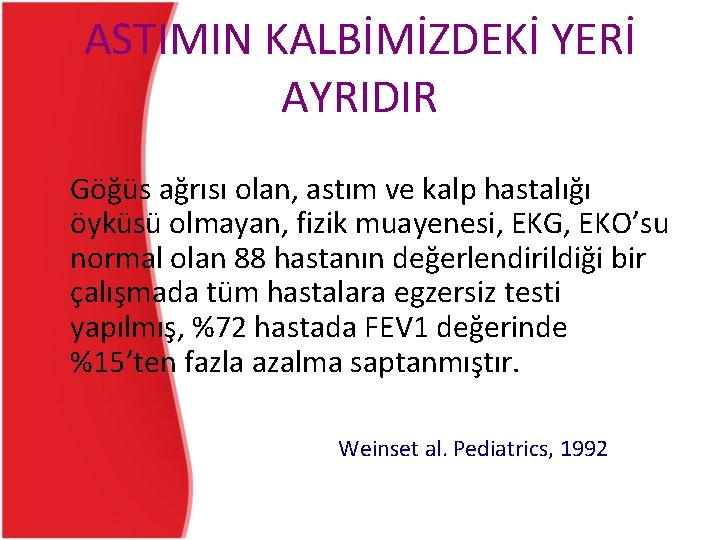 ASTIMIN KALBİMİZDEKİ YERİ AYRIDIR

Göğüs ağrısı olan, astım ve kalp hastalığı öyküsü olmayan, fizik muayenesi, EKG, EKO'su normal olan 88 hastanın değerlendirildiği bir çalışmada tüm hastalara egzersiz testi yapılmış, %72 hastada FEV1 değerinde %15'ten fazla azalma saptanmıştır.

Weinset al. Pediatrics, 1992